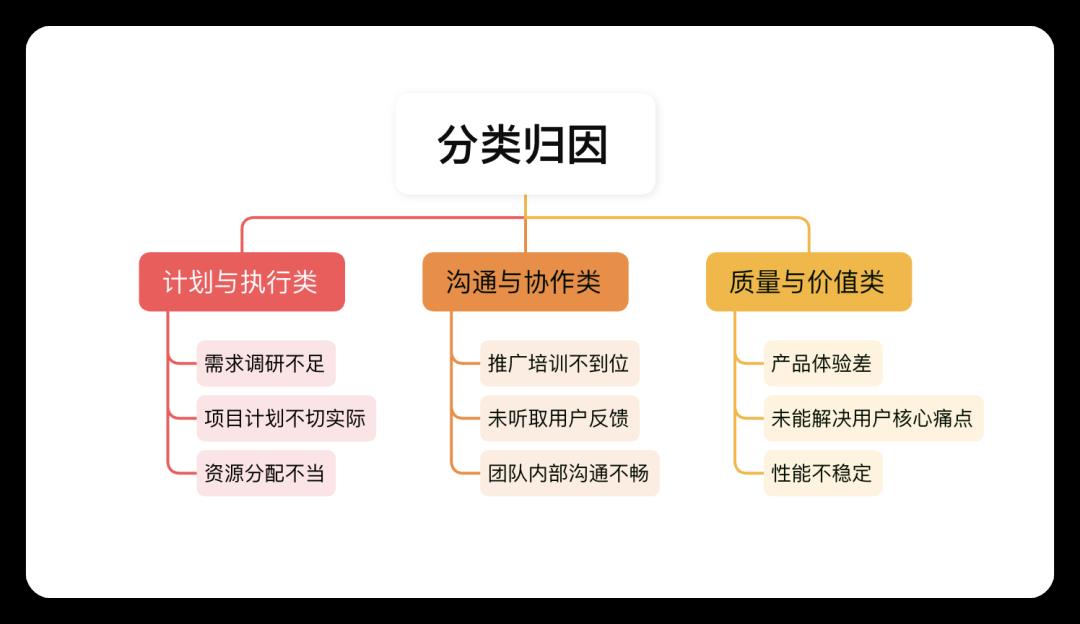 分类归因

计划与执行类
需求调研不足
项目计划不切实际
资源分配不当

沟通与协作类
推广培训不到位
未听取用户反馈
团队内部沟通不畅

质量与价值类
产品体验差
未能解决用户核心痛点
性能不稳定